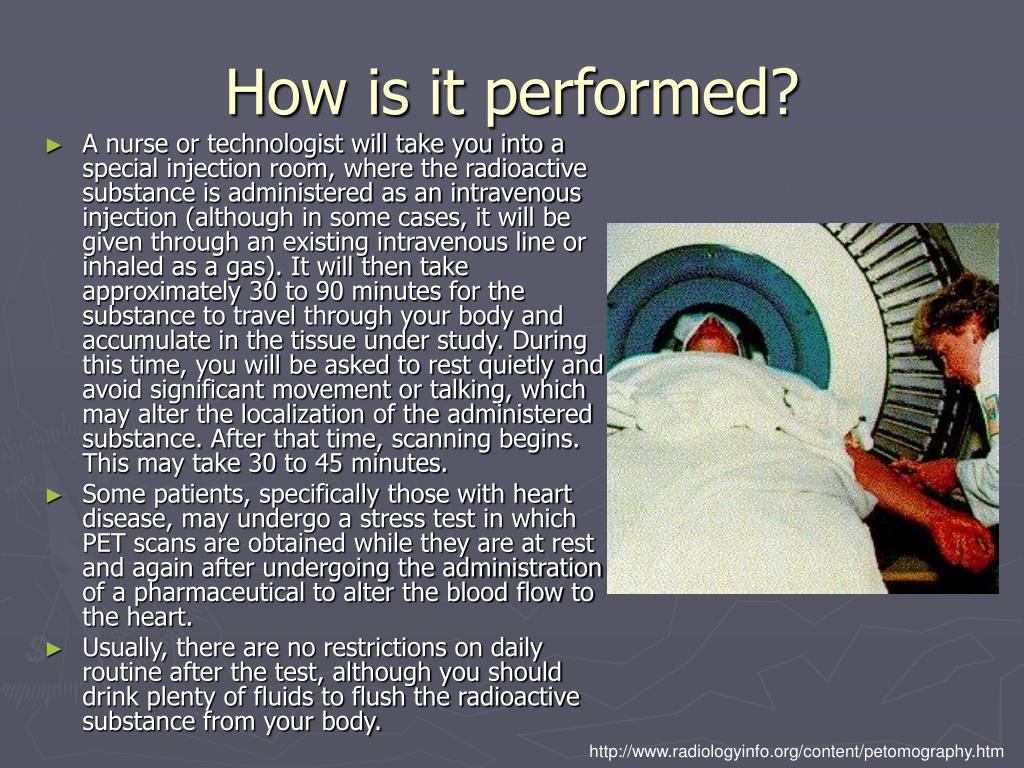 How is it performed?

► A nurse or technologist will take you into a special injection room, where the radioactive substance is administered as an intravenous injection (although in some cases, it will be given through an existing intravenous line or inhaled as a gas). It will then take approximately 30 to 90 minutes for the substance to travel through your body and accumulate in the tissue under study. During this time, you will be asked to rest quietly and avoid significant movement or talking, which may alter the localization of the administered substance. After that time, scanning begins. This may take 30 to 45 minutes.

► Some patients, specifically those with heart disease, may undergo a stress test in which PET scans are obtained while they are at rest and again after undergoing the administration of a pharmaceutical to alter the blood flow to the heart.

► Usually, there are no restrictions on daily routine after the test, although you should drink plenty of fluids to flush the radioactive substance from your body.

http://www.radiologyinfo.org/content/petomography.htm